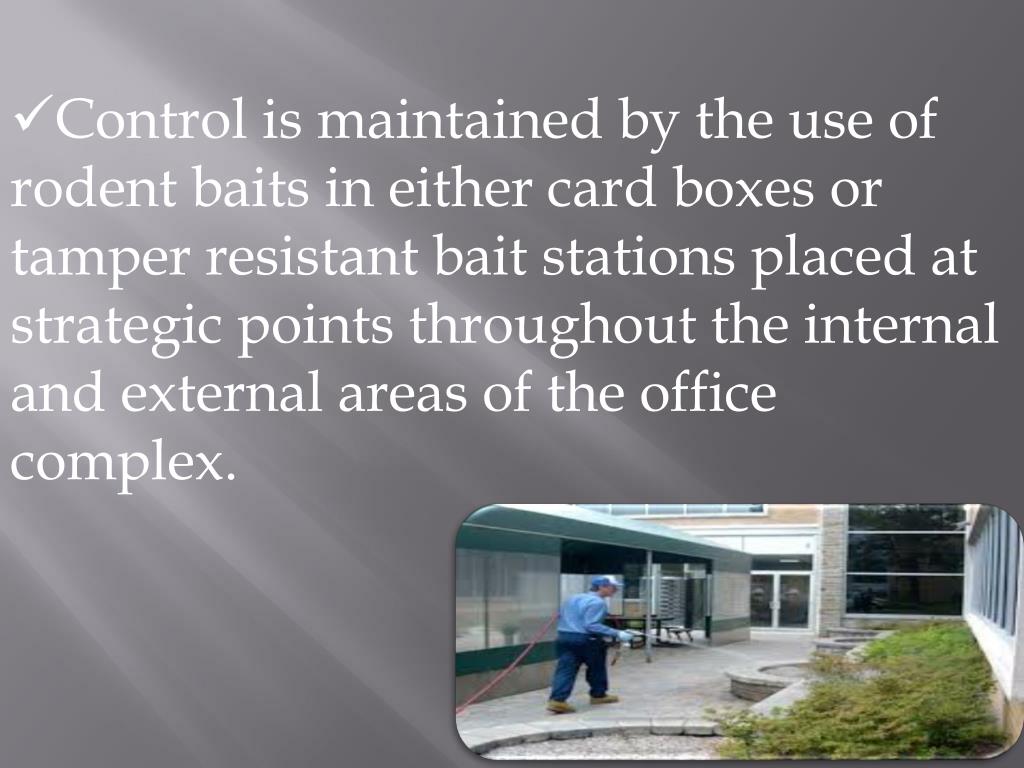 ✓Control is maintained by the use of rodent baits in either card boxes or tamper resistant bait stations placed at strategic points throughout the internal and external areas of the office complex.